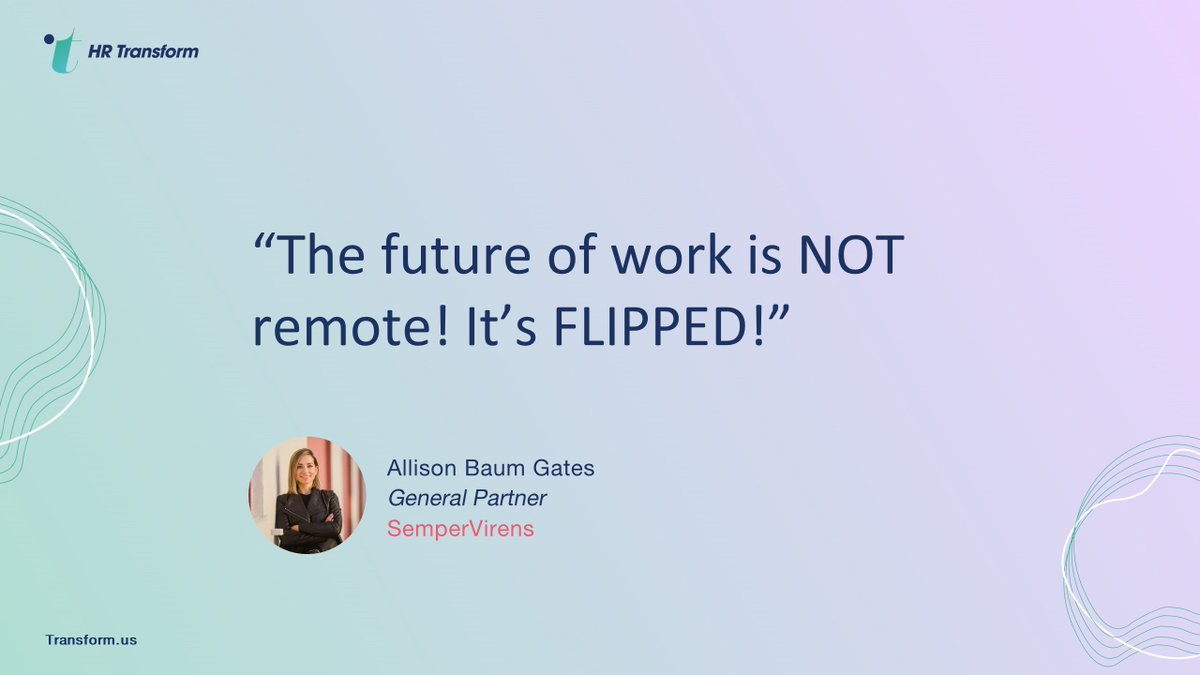 HR Transform

“The future of work is NOT remote! It’s FLIPPED!”

Allison Baum Gates
General Partner
SemperVirens

Transform.us